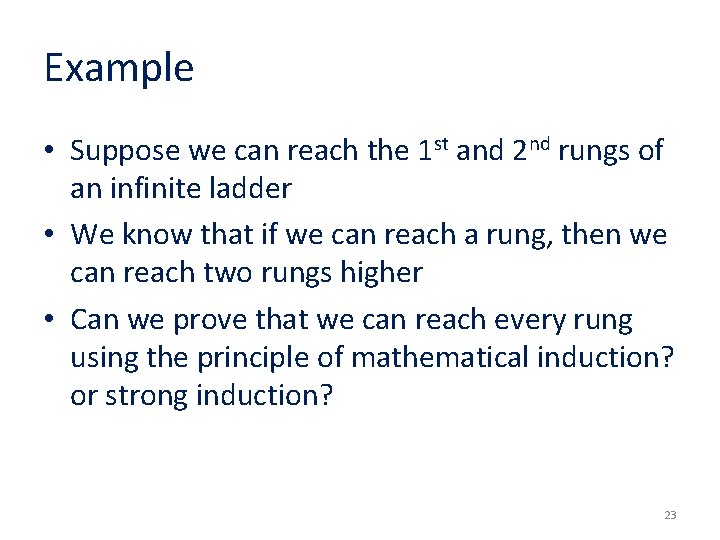 Example

• Suppose we can reach the 1st and 2nd rungs of an infinite ladder

• We know that if we can reach a rung, then we can reach two rungs higher

• Can we prove that we can reach every rung using the principle of mathematical induction? or strong induction?

23